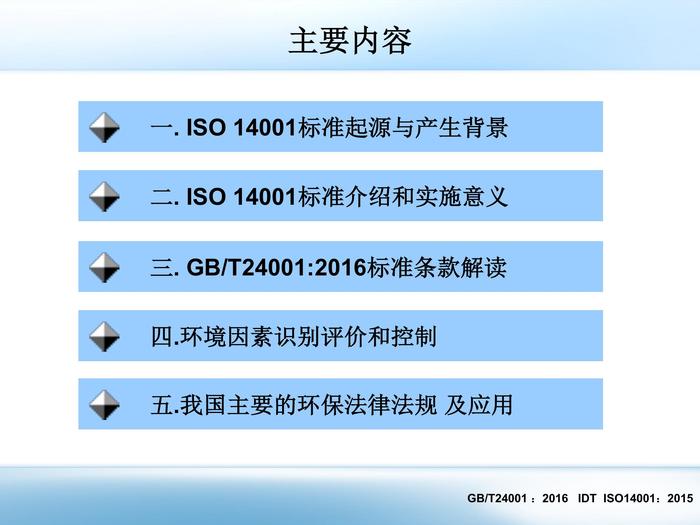 主要内容

一. ISO 14001标准起源与产生背景

二. ISO 14001标准介绍和实施意义

三. GB/T24001:2016标准条款解读

四.环境因素识别评价和控制

五.我国主要的环保法律法规 及应用

GB/T24001：2016 IDT ISO14001：2015